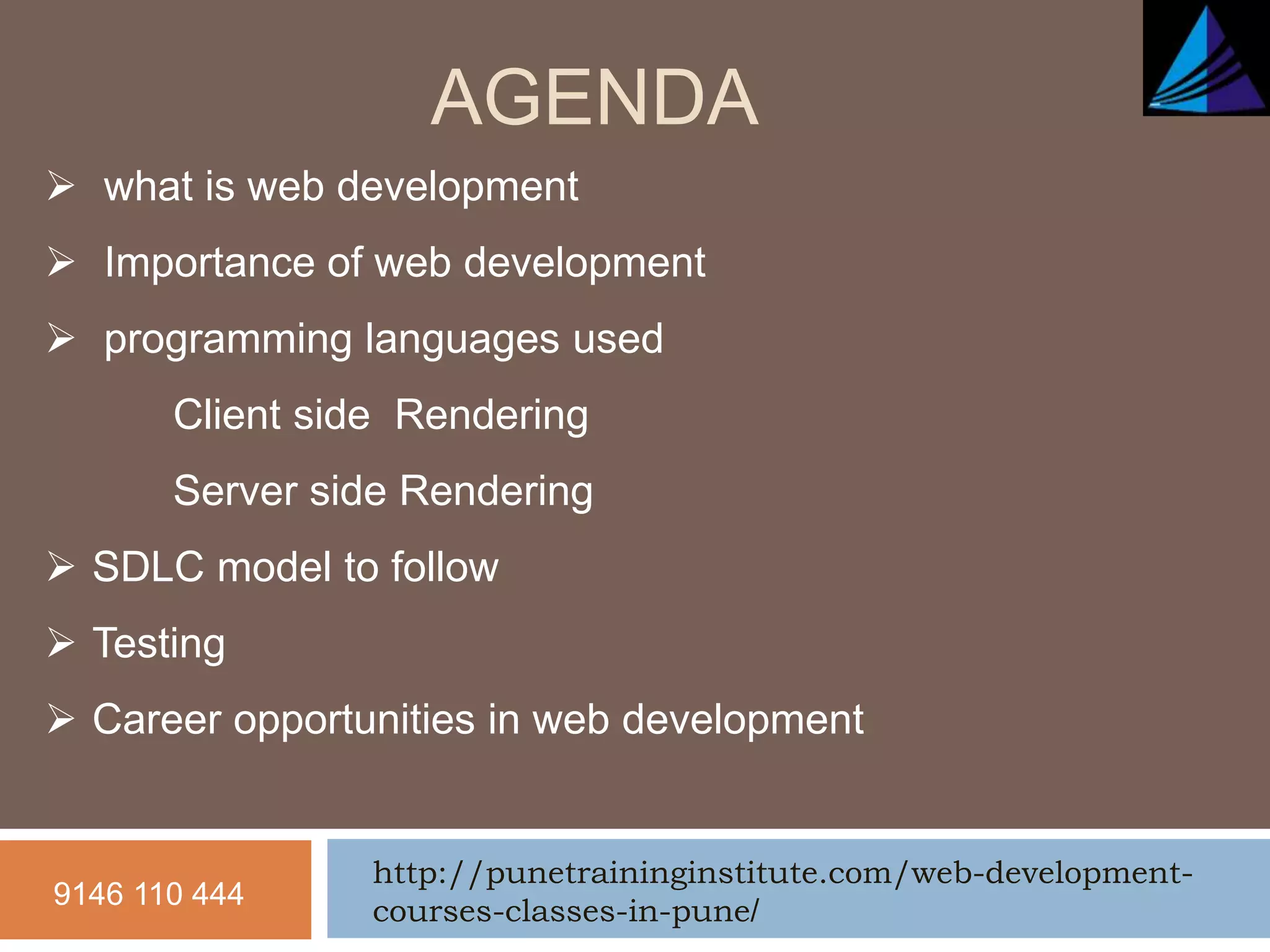 AGENDA

➢ what is web development

➢ Importance of web development

➢ programming languages used

Client side Rendering

Server side Rendering

➢ SDLC model to follow

➢ Testing

➢ Career opportunities in web development

9146 110 444

http://punetraininginstitute.com/web-development-courses-classes-in-pune/